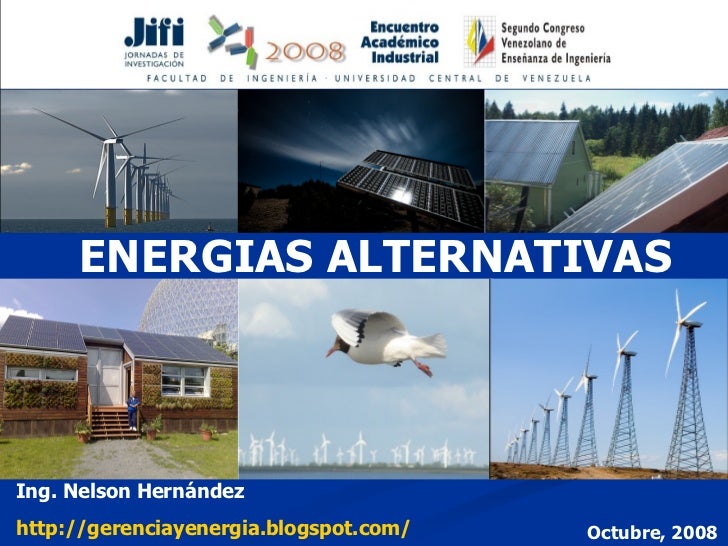 Jifi
JORNADAS DE INVESTIGACIÓN

2008

Encuentro Académico Industrial

Segundo Congreso Venezolano de Enseñanza de Ingeniería

FACULTAD DE INGENIERÍA · UNIVERSIDAD CENTRAL DE VENEZUELA

ENERGIAS ALTERNATIVAS

Ing. Nelson Hernández

http://gerenciayenergia.blogspot.com/

Octubre, 2008